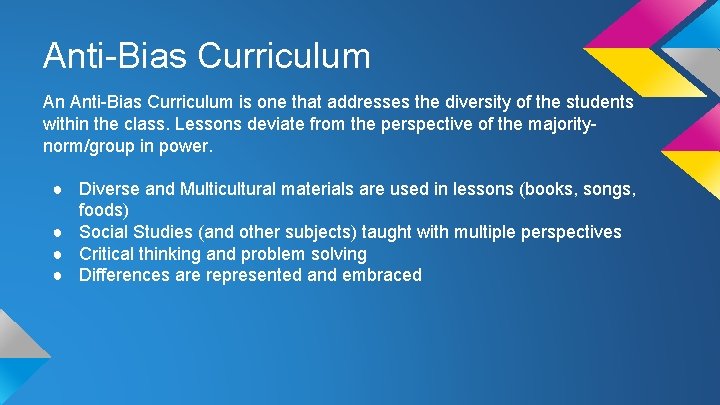 Anti-Bias Curriculum

An Anti-Bias Curriculum is one that addresses the diversity of the students within the class. Lessons deviate from the perspective of the majority-norm/group in power.

● Diverse and Multicultural materials are used in lessons (books, songs, foods)
● Social Studies (and other subjects) taught with multiple perspectives
● Critical thinking and problem solving
● Differences are represented and embraced